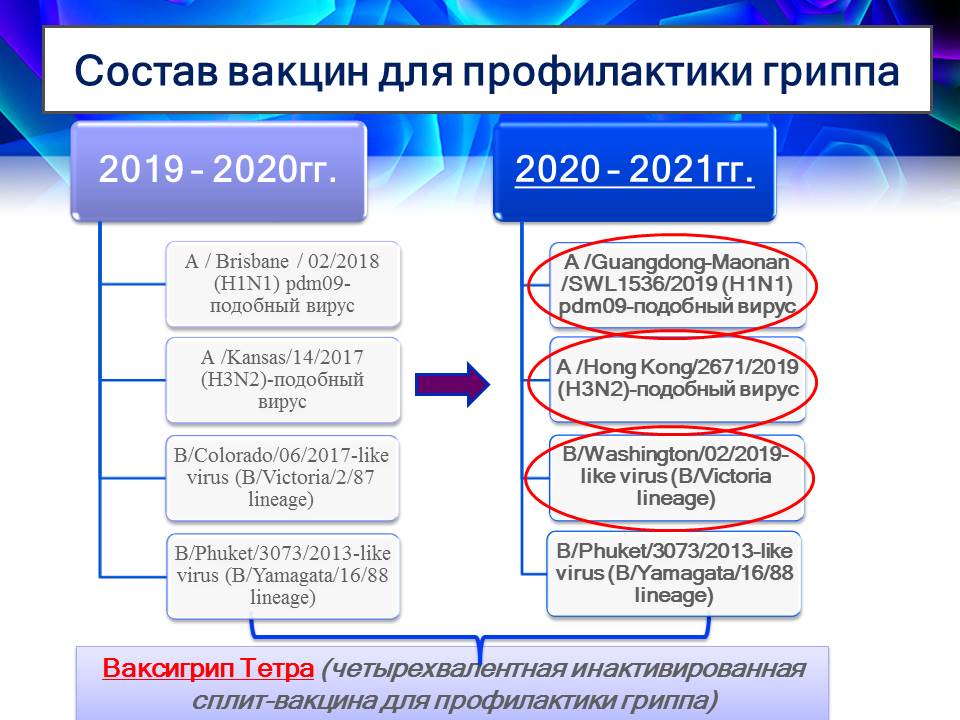 Состав вакцин для профилактики гриппа

2019 – 2020гг.

A / Brisbane / 02/2018 (H1N1) pdm09-подобный вирус

A /Kansas/14/2017 (H3N2)-подобный вирус

B/Colorado/06/2017-like virus (B/Victoria/2/87 lineage)

B/Phuket/3073/2013-like virus (B/Yamagata/16/88 lineage)

2020 – 2021гг.

A /Guangdong-Maonan /SWL1536/2019 (H1N1) pdm09-подобный вирус

A /Hong Kong/2671/2019 (H3N2)-подобный вирус

B/Washington/02/2019-like virus (B/Victoria lineage)

B/Phuket/3073/2013-like virus (B/Yamagata/16/88 lineage)

Ваксигрип Тетра (четырехвалентная инактивированная сплит-вакцина для профилактики гриппа)